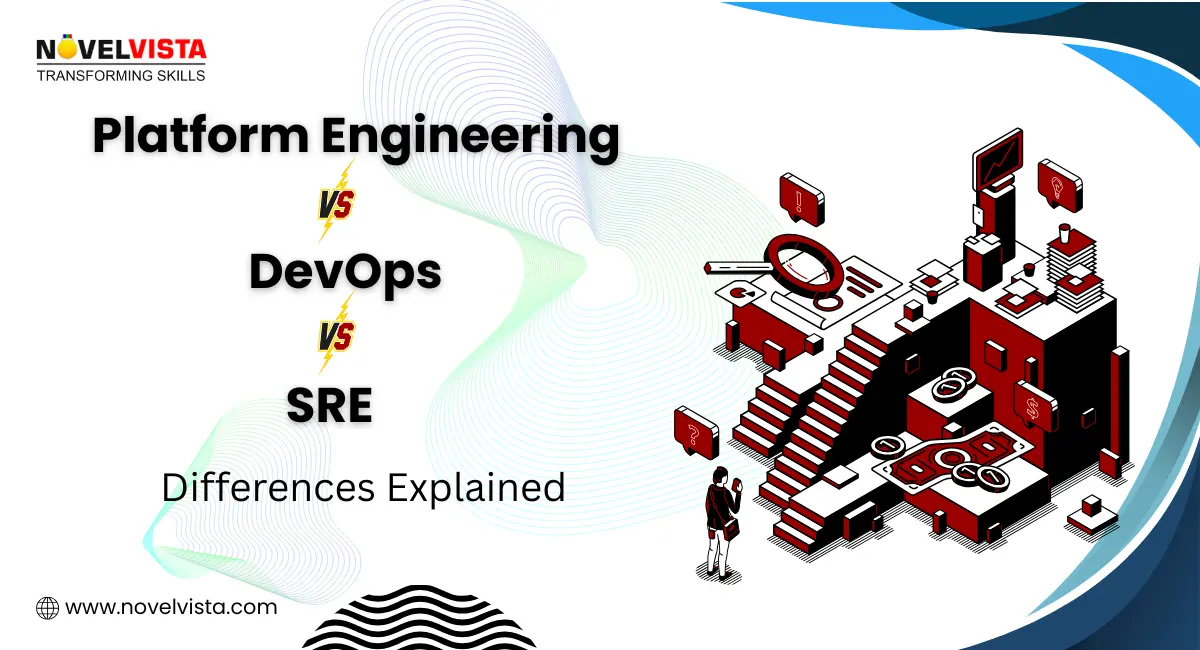 NOVELVISTA
TRANSFORMING SKILLS

Platform Engineering

VS

DevOps

VS

SRE

Differences Explained

www.novelvista.com